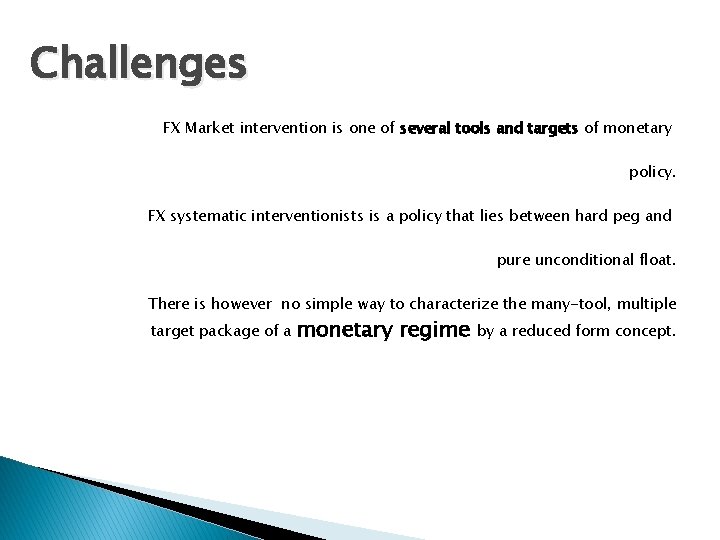 Challenges

FX Market intervention is one of several tools and targets of monetary policy.

FX systematic interventionists is a policy that lies between hard peg and pure unconditional float.

There is however no simple way to characterize the many-tool, multiple target package of a monetary regime by a reduced form concept.